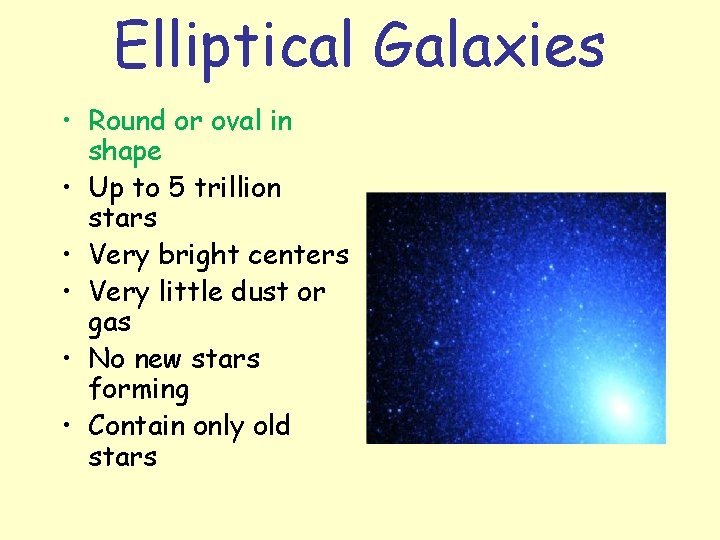 Elliptical Galaxies

• Round or oval in shape
• Up to 5 trillion stars
• Very bright centers
• Very little dust or gas
• No new stars forming
• Contain only old stars